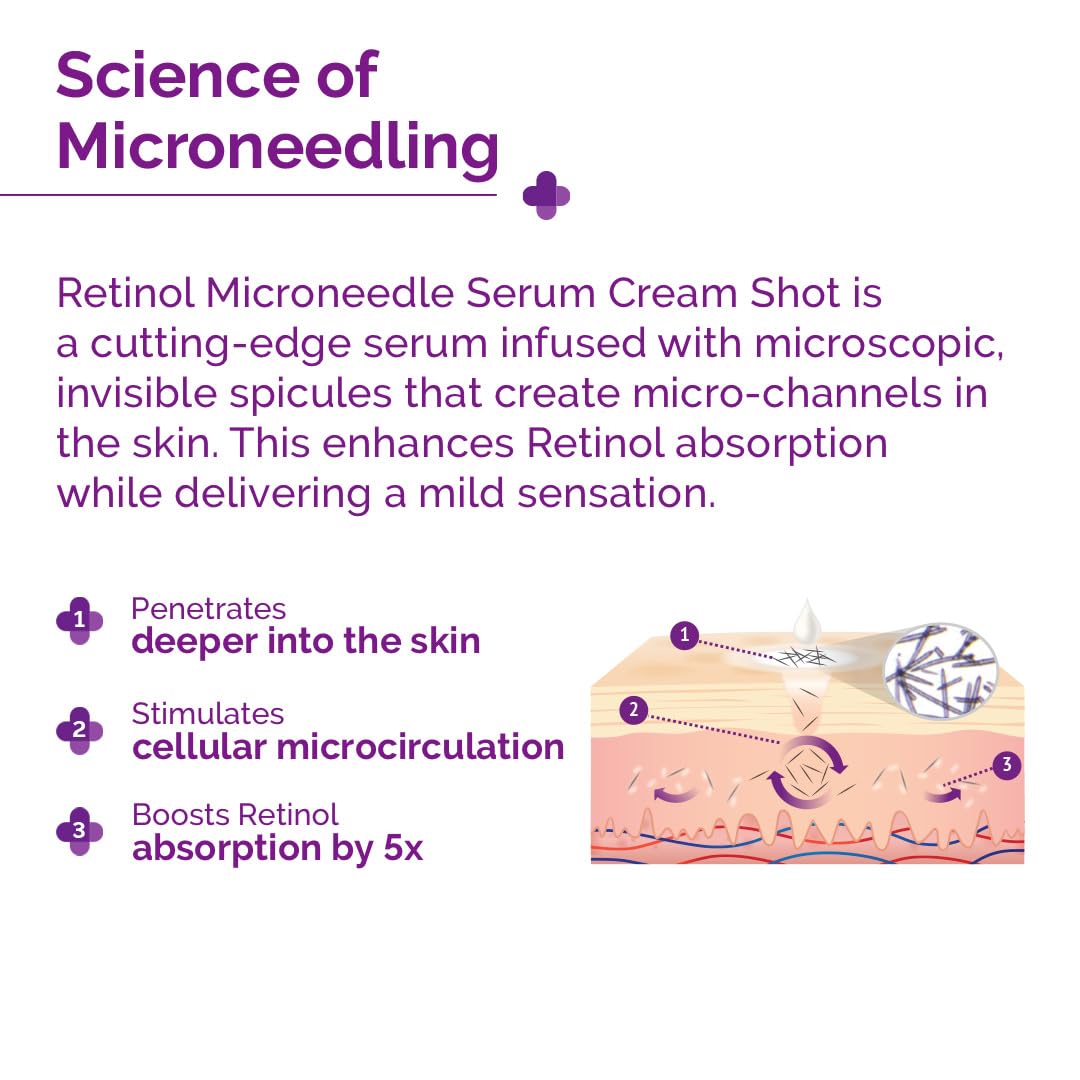 Science of Microneedling

Retinol Microneedle Serum Cream Shot is a cutting-edge serum infused with microscopic, invisible spicules that create micro-channels in the skin. This enhances Retinol absorption while delivering a mild sensation.

1 Penetrates
deeper into the skin

2 Stimulates
cellular microcirculation

3 Boosts Retinol
absorption by 5x

1

2

3